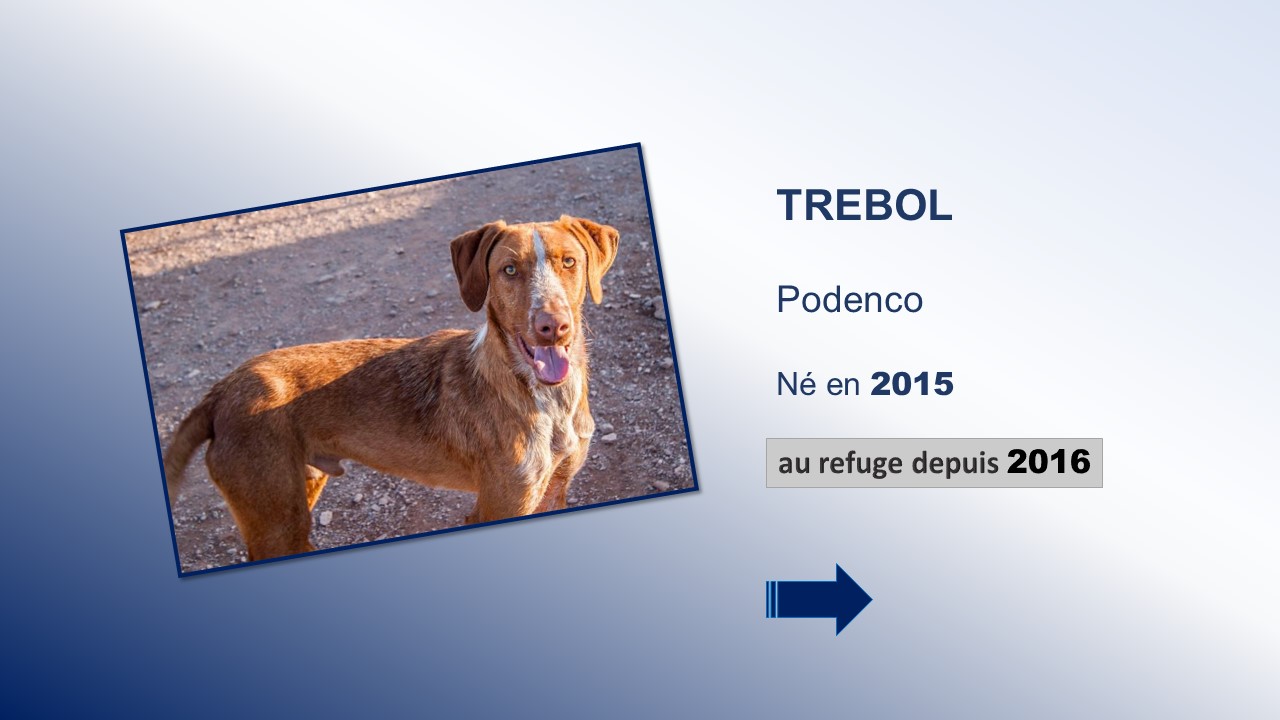 TREBOL

Podenco

Né en 2015

au refuge depuis 2016